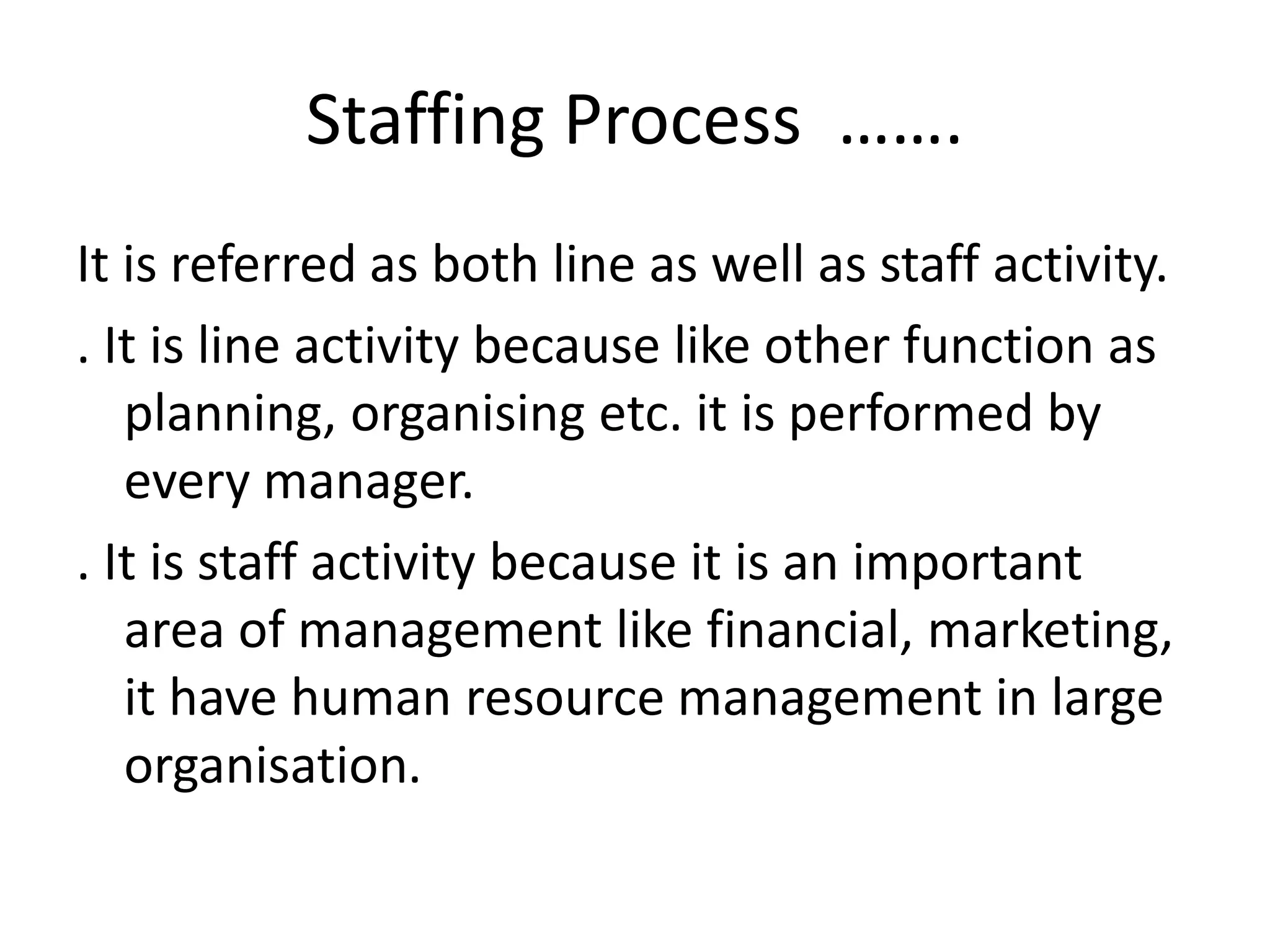 Staffing Process …….

It is referred as both line as well as staff activity.

. It is line activity because like other function as planning, organising etc. it is performed by every manager.

. It is staff activity because it is an important area of management like financial, marketing, it have human resource management in large organisation.